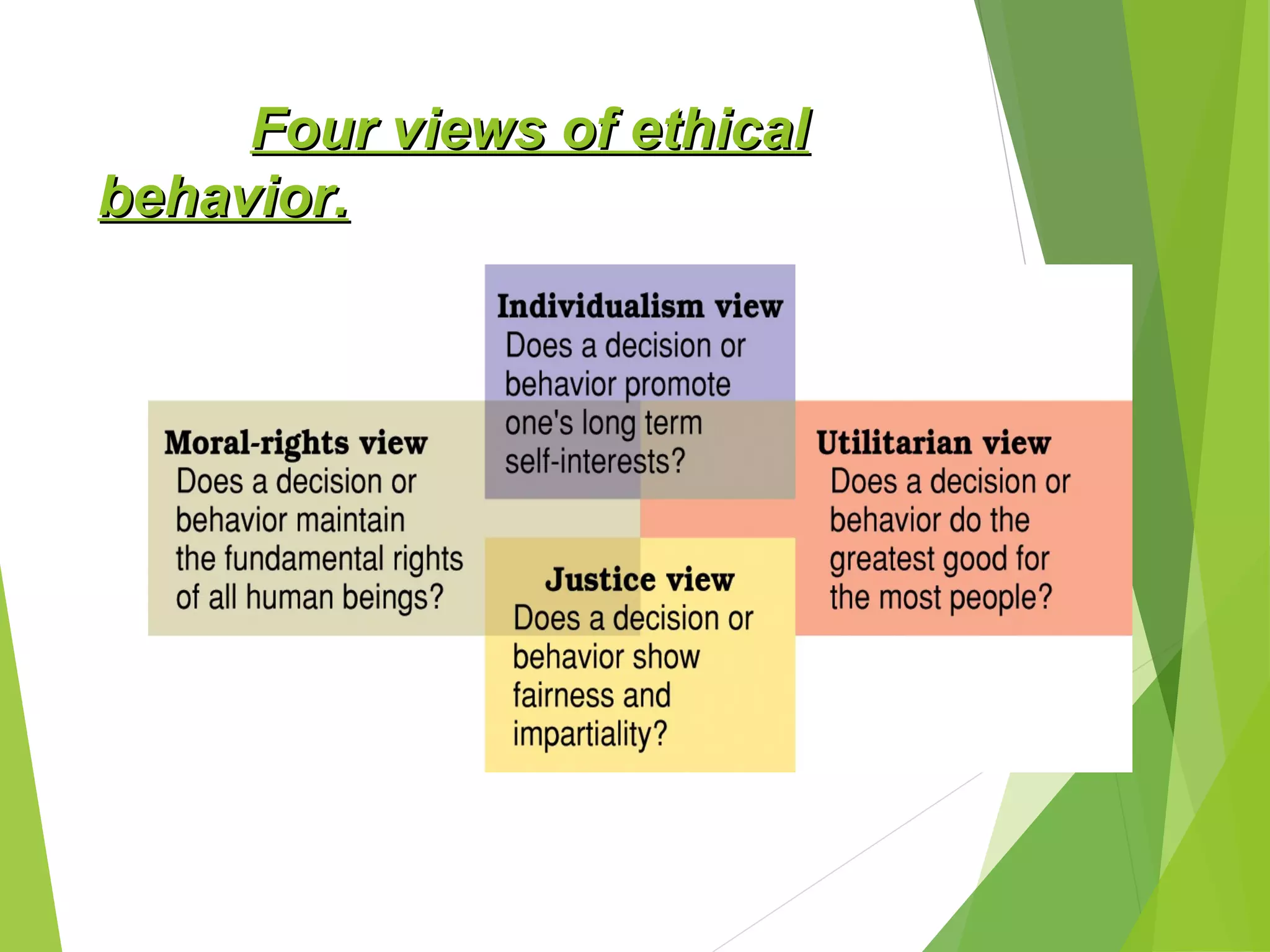 Four views of ethical behavior.

Individualism view
Does a decision or behavior promote one's long term self-interests?

Moral-rights view
Does a decision or behavior maintain the fundamental rights of all human beings?

Utilitarian view
Does a decision or behavior do the greatest good for the most people?

Justice view
Does a decision or behavior show fairness and impartiality?